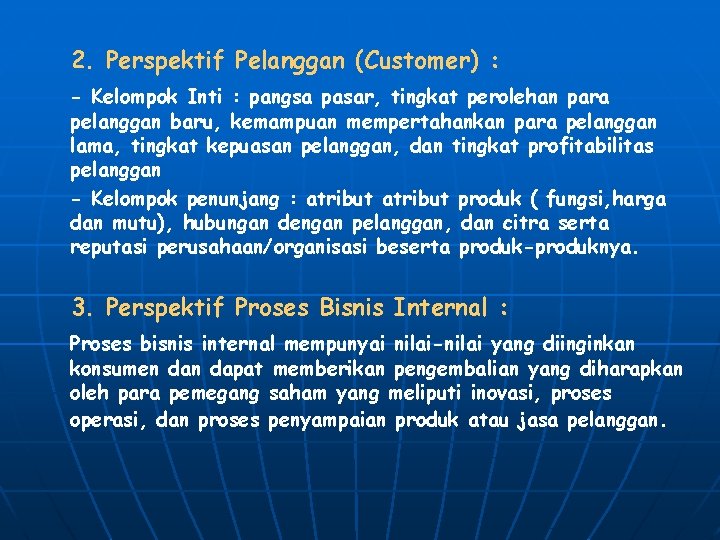 2. Perspektif Pelanggan (Customer) :

- Kelompok Inti : pangsa pasar, tingkat perolehan para pelanggan baru, kemampuan mempertahankan para pelanggan lama, tingkat kepuasan pelanggan, dan tingkat profitabilitas pelanggan

- Kelompok penunjang : atribut atribut produk ( fungsi,harga dan mutu), hubungan dengan pelanggan, dan citra serta reputasi perusahaan/organisasi beserta produk-produknya.

3. Perspektif Proses Bisnis Internal :

Proses bisnis internal mempunyai nilai-nilai yang diinginkan konsumen dan dapat memberikan pengembalian yang diharapkan oleh para pemegang saham yang meliputi inovasi, proses operasi, dan proses penyampaian produk atau jasa pelanggan.